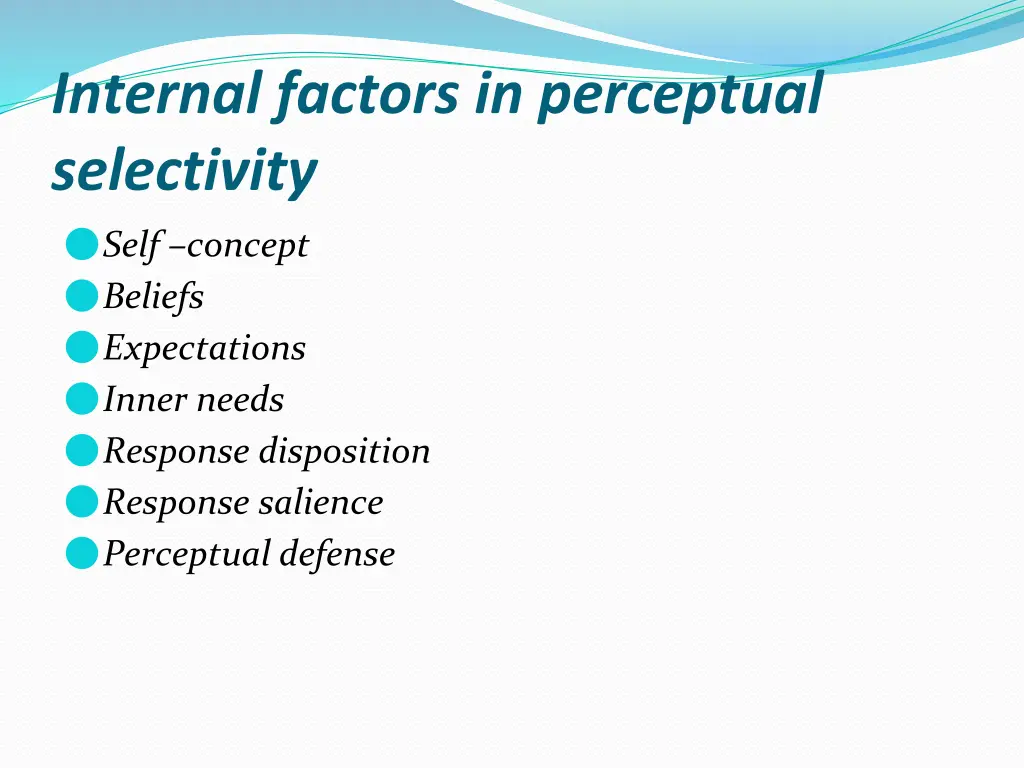 Internal factors in perceptual selectivity

Self –concept
Beliefs
Expectations
Inner needs
Response disposition
Response salience
Perceptual defense